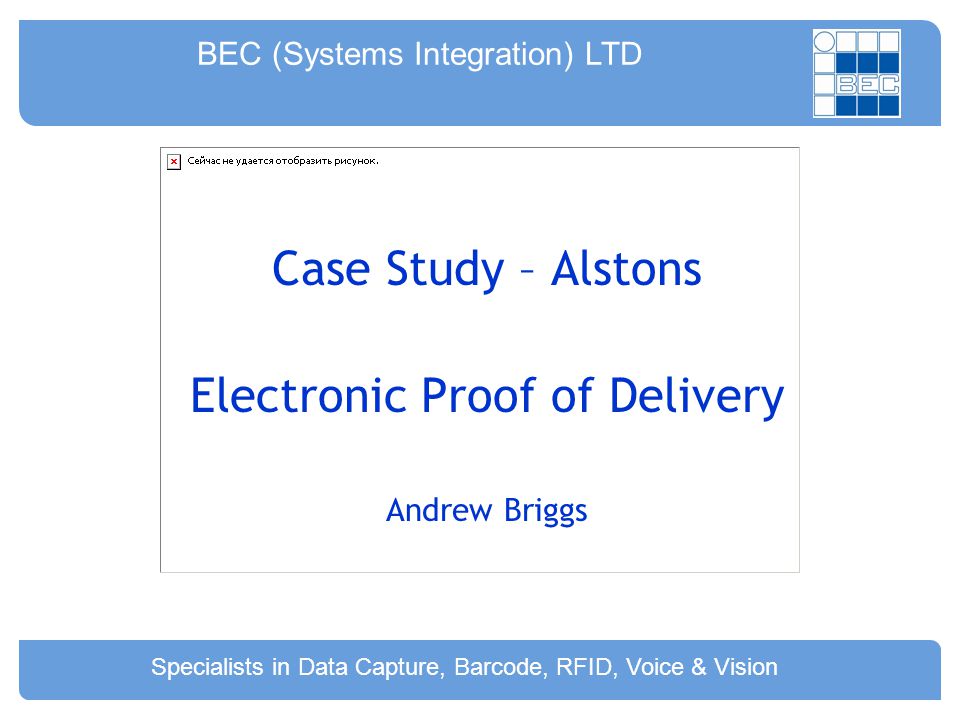 BEC (Systems Integration) LTD

BEC

Сейчас не удается отобразить рисунок.

Case Study – Alstons

Electronic Proof of Delivery

Andrew Briggs

Specialists in Data Capture, Barcode, RFID, Voice & Vision